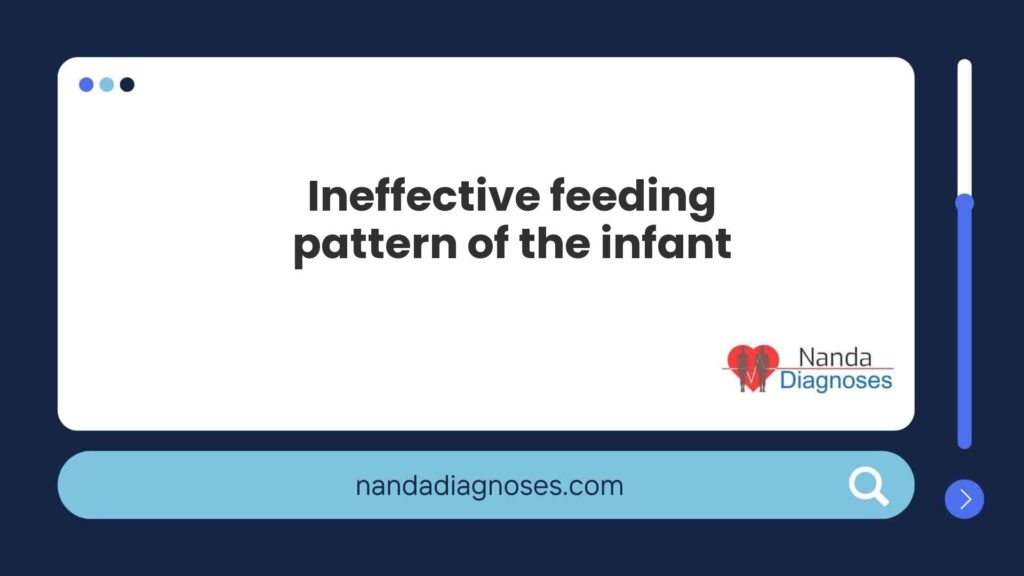 Ineffective feeding pattern of the infant

Nanda Diagnoses

nandadiagnoses.com